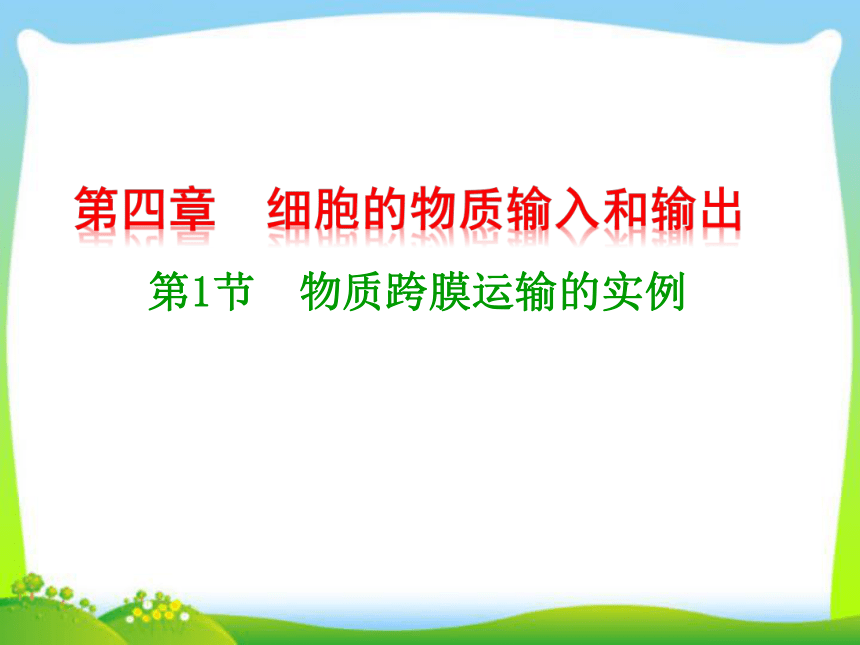 第四章　细胞的物质输入和输出

第1节　物质跨膜运输的实例